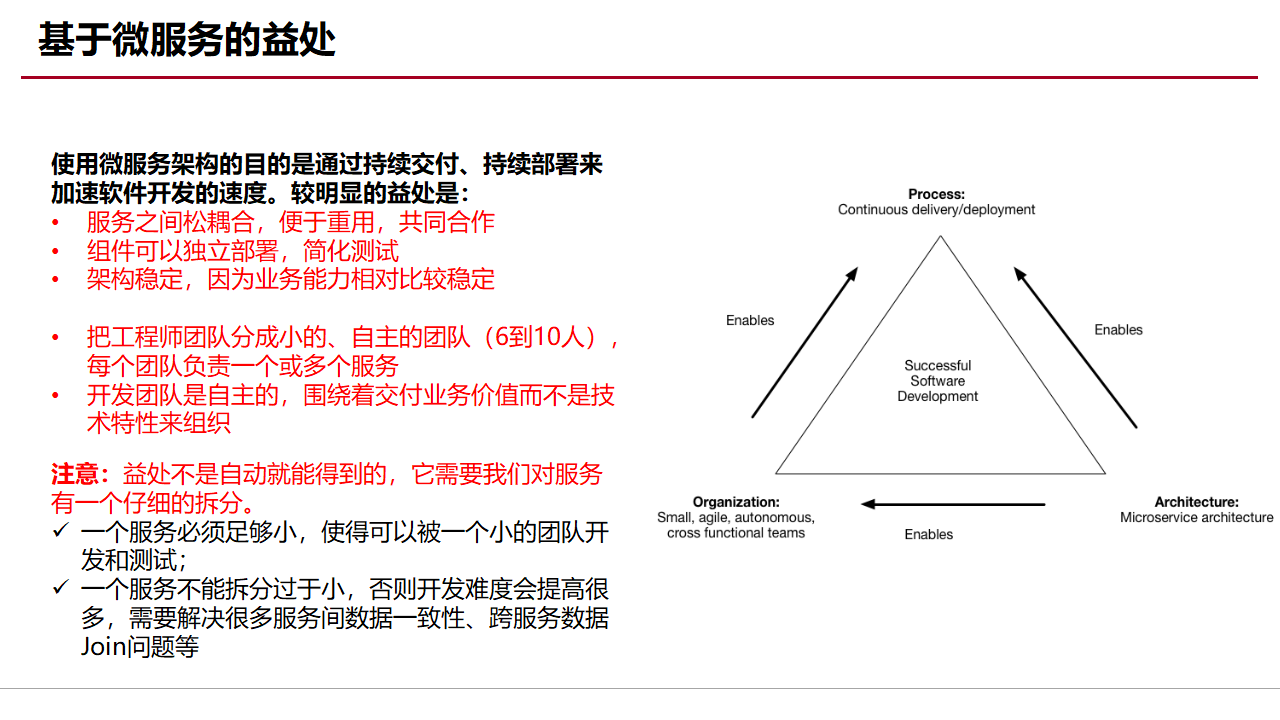 基于微服务的益处

使用微服务架构的目的是通过持续交付、持续部署来加速软件开发的速度。较明显的益处是：
• 服务之间松耦合，便于重用，共同合作
• 组件可以独立部署，简化测试
• 架构稳定，因为业务能力相对比较稳定

• 把工程师团队分成小的、自主的团队（6到10人），每个团队负责一个或多个服务
• 开发团队是自主的，围绕着交付业务价值而不是技术特性来组织

注意：益处不是自动就能得到的，它需要我们对服务有一个仔细的拆分。
✓ 一个服务必须足够小，使得可以被一个小的团队开发和测试；
✓ 一个服务不能拆分过于小，否则开发难度会提高很多，需要解决很多服务间数据一致性、跨服务数据Join问题等

Process:
Continuous delivery/deployment

Enables

Enables

Successful Software Development

Organization:
Small, agile, autonomous, cross functional teams

Enables

Architecture:
Microservice architecture